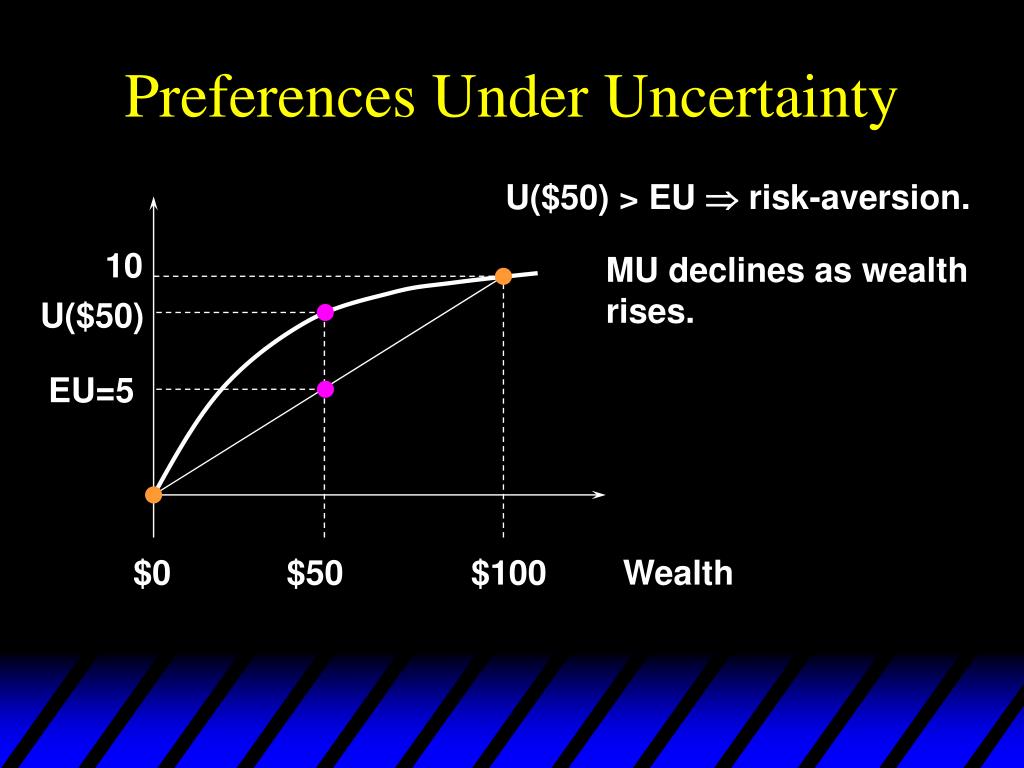 Preferences Under Uncertainty

U(\$50) > EU $\Rightarrow$ risk-aversion.

MU declines as wealth rises.

10

U(\$50)

EU=5

\$0

\$50

\$100

Wealth